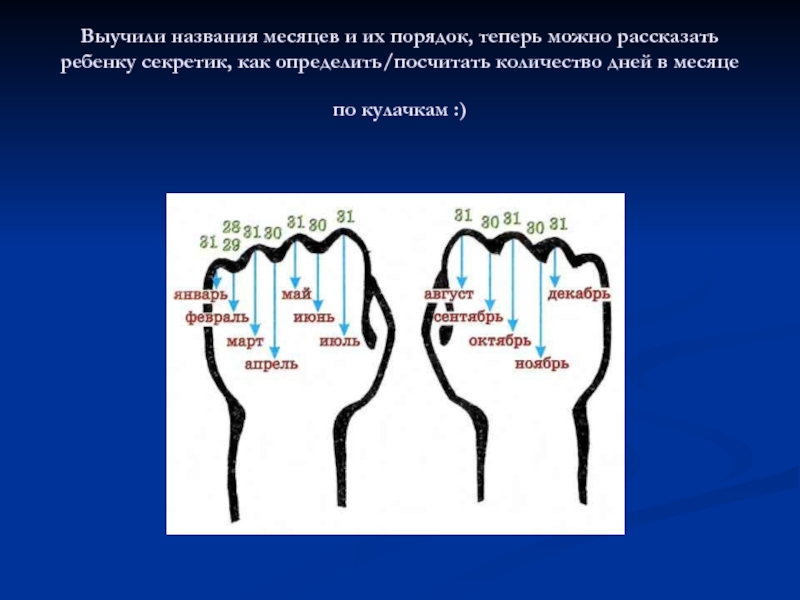 Выучили названия месяцев и их порядок, теперь можно рассказать ребенку секретик, как определить/посчитать количество дней в месяце

по кулачкам :)

31 28 29 31 30 31 30 31

январь
февраль
март
апрель
май
июнь
июль

31 30 31 30 31

август
сентябрь
октябрь
ноябрь
декабрь